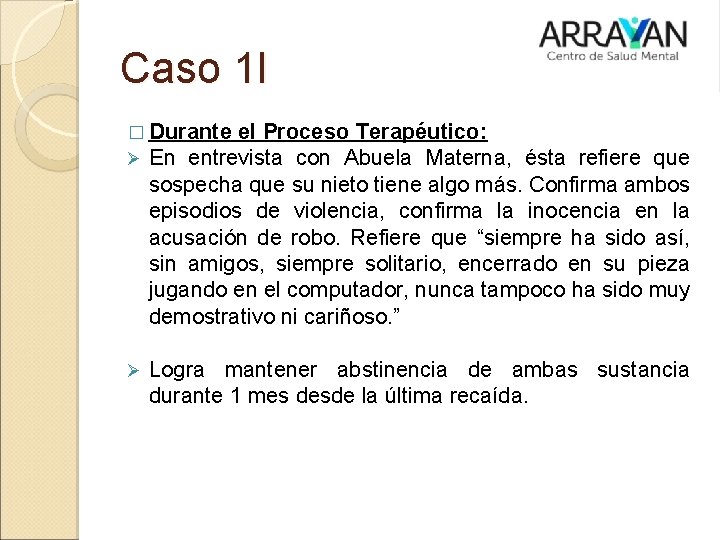 ARRAYAN
Centro de Salud Mental

Caso 1I

□ Durante el Proceso Terapéutico:

➢ En entrevista con Abuela Materna, ésta refiere que sospecha que su nieto tiene algo más. Confirma ambos episodios de violencia, confirma la inocencia en la acusación de robo. Refiere que “siempre ha sido así, sin amigos, siempre solitario, encerrado en su pieza jugando en el computador, nunca tampoco ha sido muy demostrativo ni cariñoso.”

➢ Logra mantener abstinencia de ambas sustancia durante 1 mes desde la última recaída.